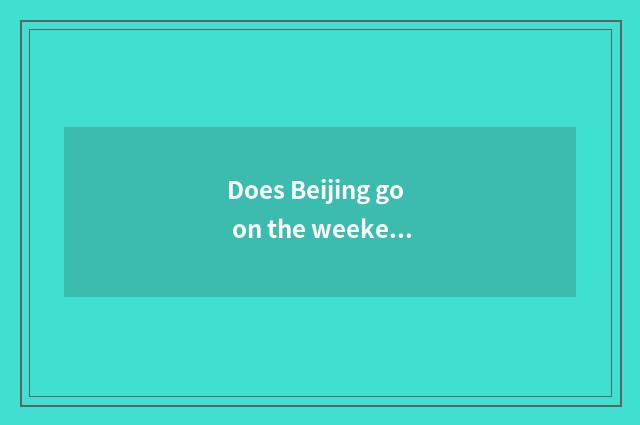 Does Beijing go on the weeke...